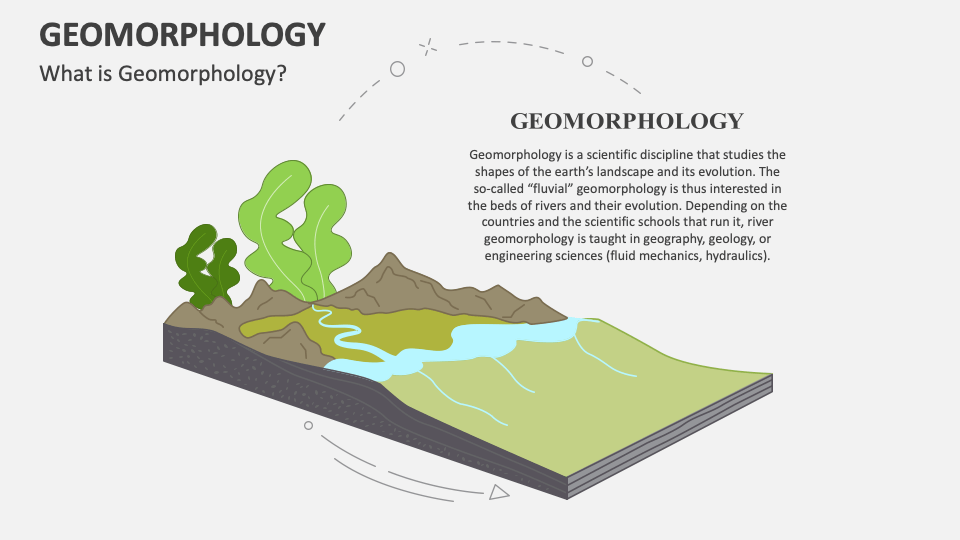 GEOMORPHOLOGY

What is Geomorphology?

GEOMORPHOLOGY

Geomorphology is a scientific discipline that studies the shapes of the earth's landscape and its evolution. The so-called "fluvial" geomorphology is thus interested in the beds of rivers and their evolution. Depending on the countries and the scientific schools that run it, river geomorphology is taught in geography, geology, or engineering sciences (fluid mechanics, hydraulics).